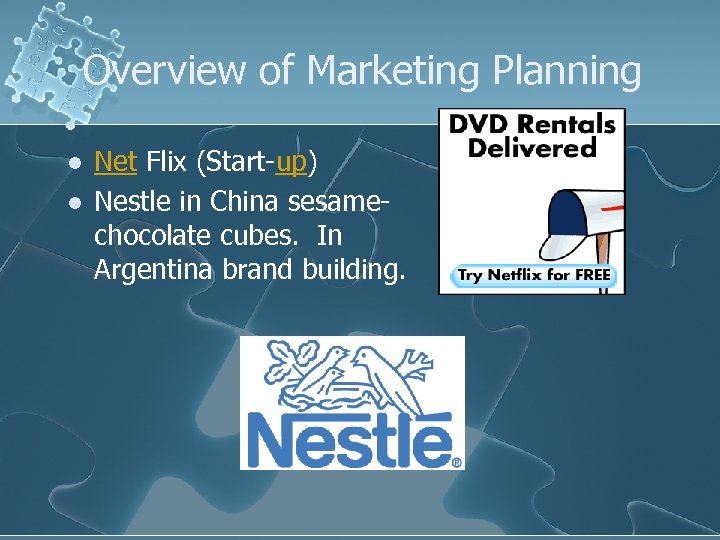 Overview of Marketing Planning

- Net Flix (Start-up)
- Nestle in China sesame-chocolate cubes. In Argentina brand building.

DVD Rentals Delivered

Try Netflix for FREE

Nestlé®